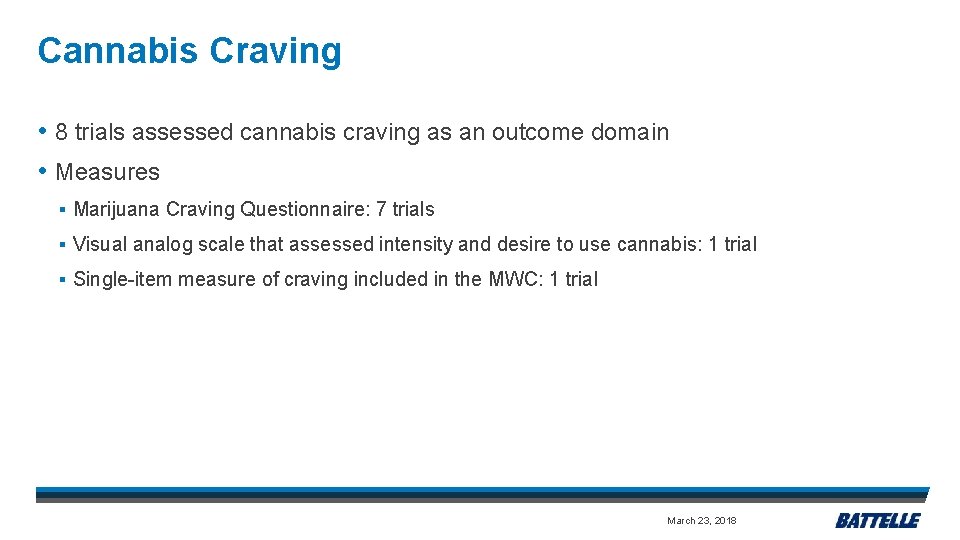 Cannabis Craving

• 8 trials assessed cannabis craving as an outcome domain

• Measures

▪ Marijuana Craving Questionnaire: 7 trials

▪ Visual analog scale that assessed intensity and desire to use cannabis: 1 trial

▪ Single-item measure of craving included in the MWC: 1 trial

March 23, 2018

BATTELLE